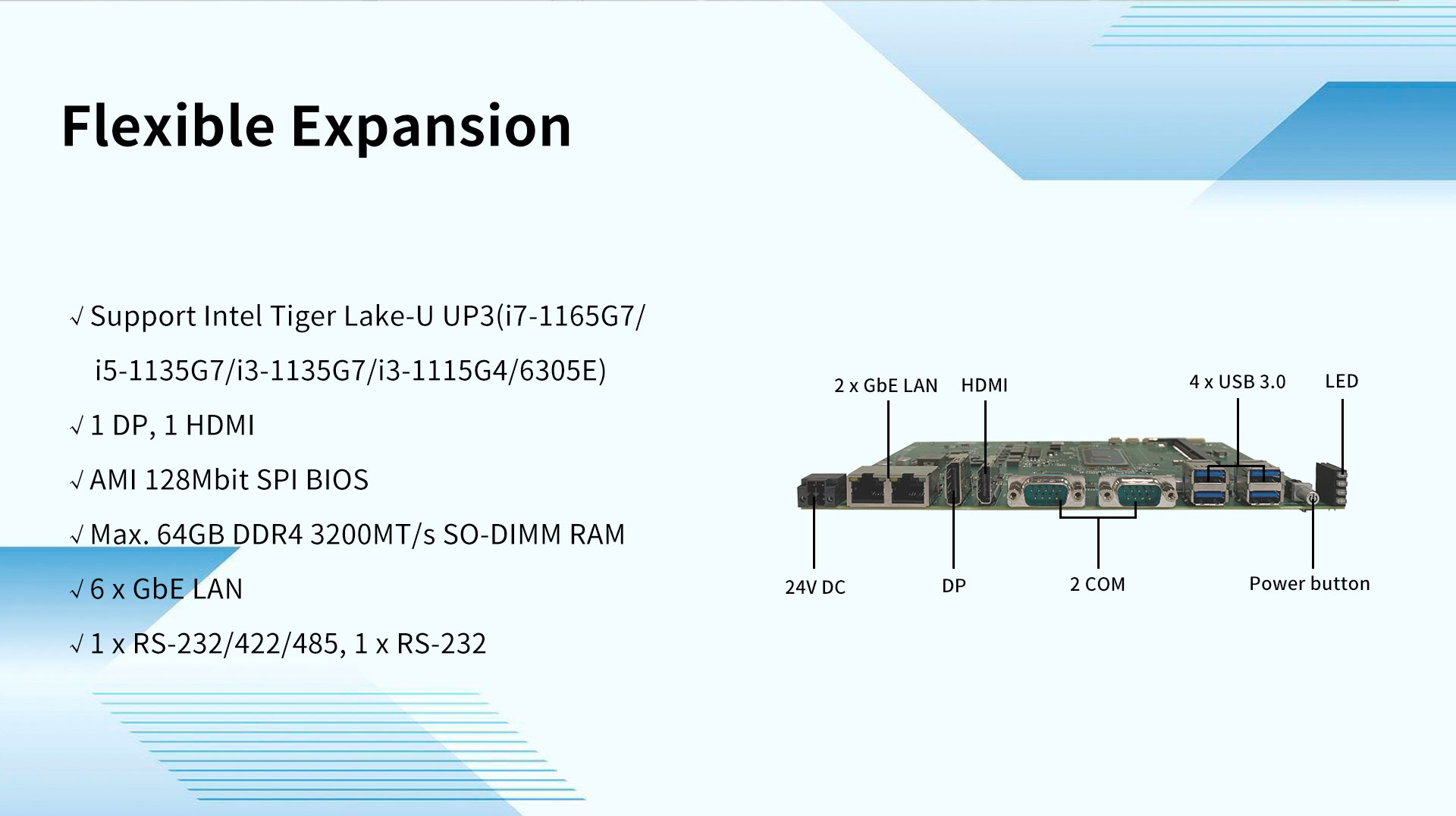 Flexible Expansion

√ Support Intel Tiger Lake-U UP3(i7-1165G7/ i5-1135G7/i3-1135G7/i3-1115G4/6305E)

√ 1 DP, 1 HDMI

√ AMI 128Mbit SPI BIOS

√ Max. 64GB DDR4 3200MT/s SO-DIMM RAM

√ 6 x GbE LAN

√ 1 x RS-232/422/485, 1 x RS-232

2 x GbE LAN
HDMI
4 x USB 3.0
LED
24V DC
DP
2 COM
Power button